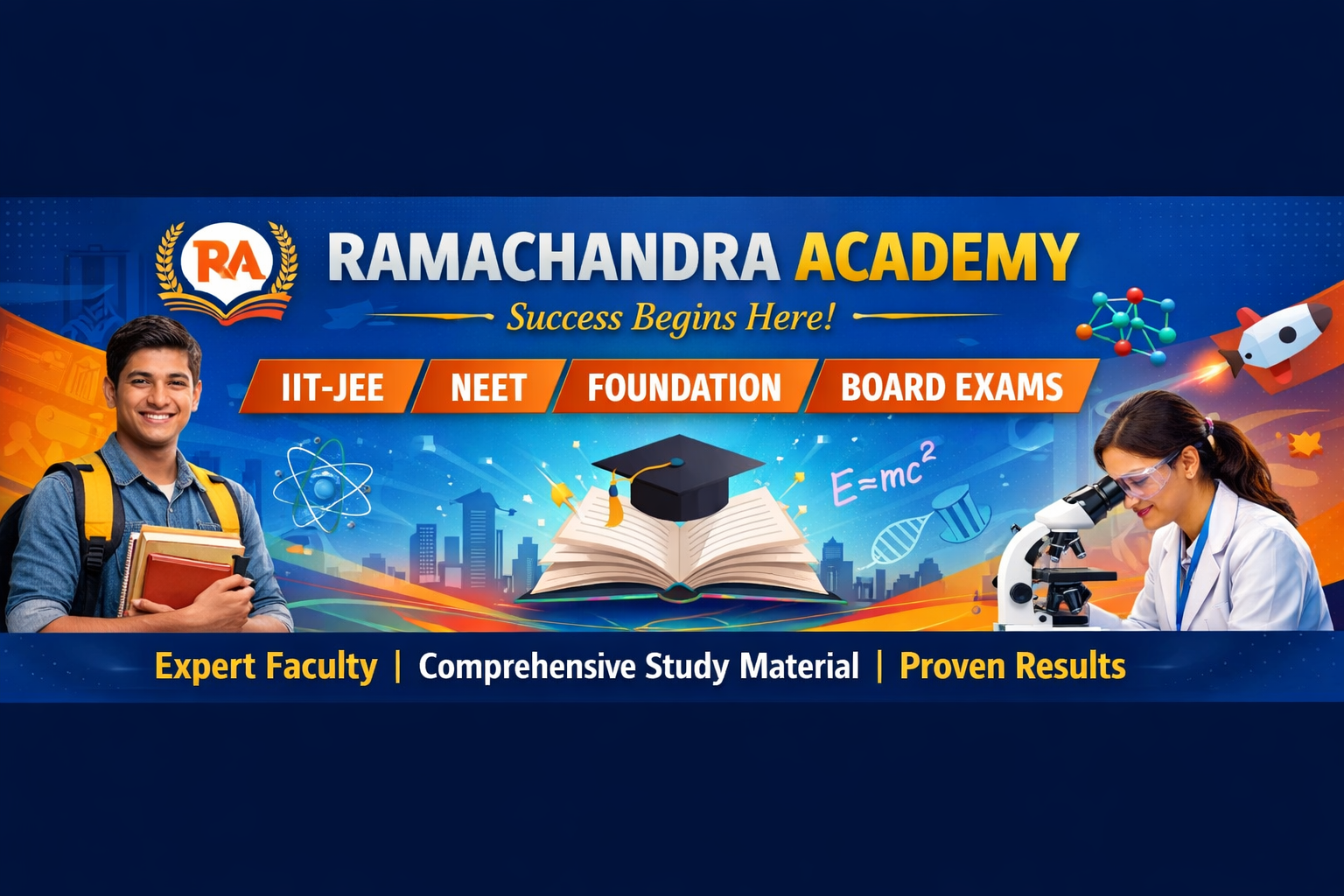 RA

RAMACHANDRA ACADEMY

Success Begins Here!

IIT-JEE NEET FOUNDATION BOARD EXAMS

$E=mc^2$

Expert Faculty | Comprehensive Study Material | Proven Results